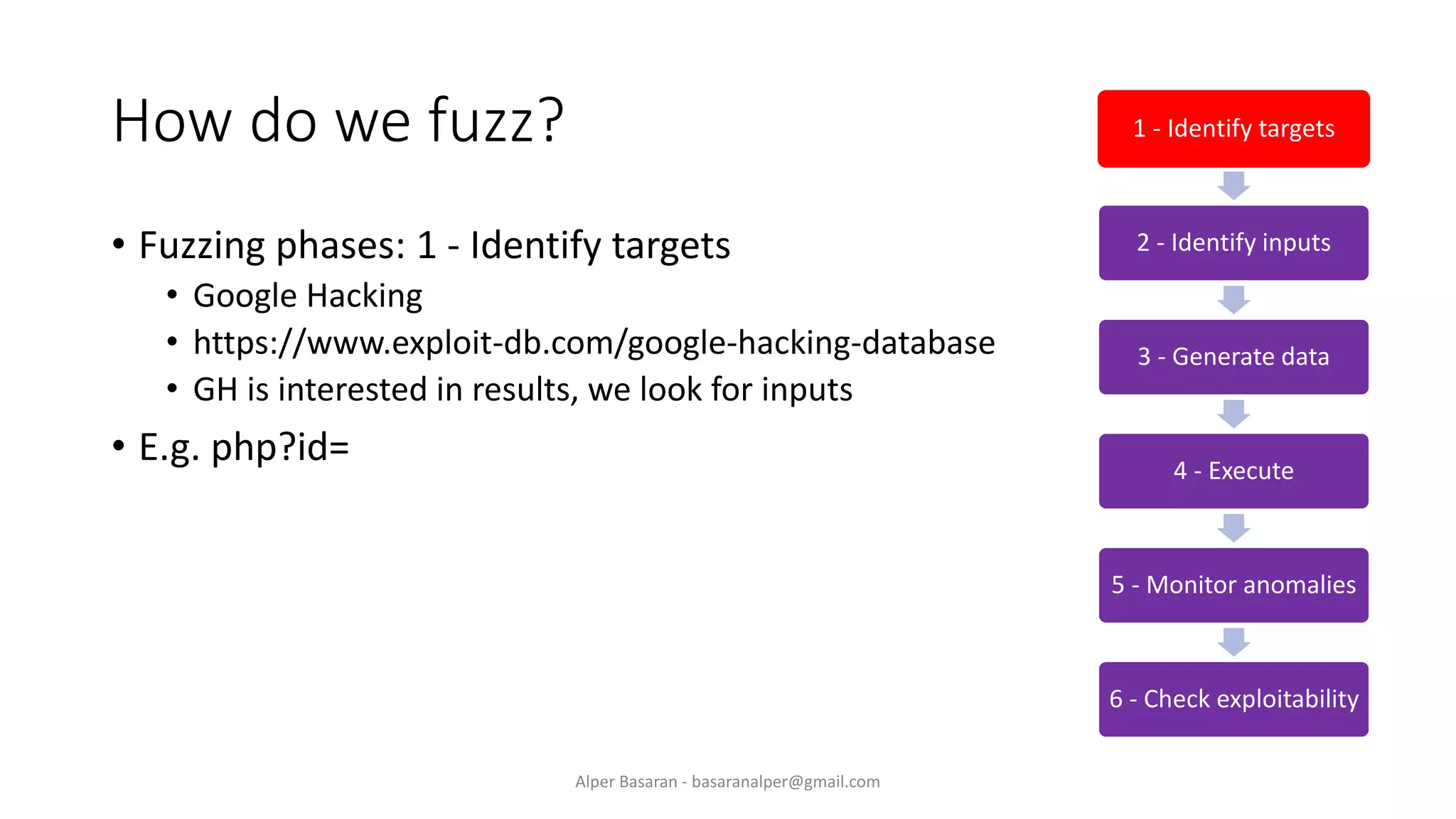 How do we fuzz?

• Fuzzing phases: 1 - Identify targets
  • Google Hacking
  • https://www.exploit-db.com/google-hacking-database
  • GH is interested in results, we look for inputs
• E.g. php?id=

1 - Identify targets

2 - Identify inputs

3 - Generate data

4 - Execute

5 - Monitor anomalies

6 - Check exploitability

Alper Basaran - basaranalper@gmail.com